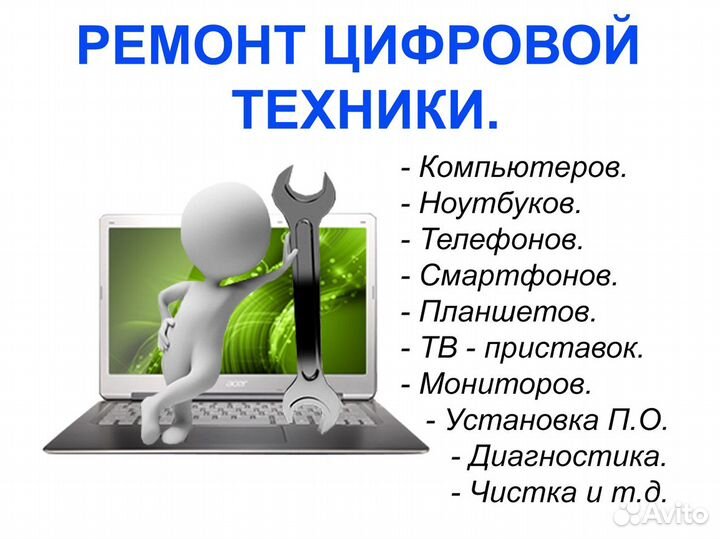 РЕМОНТ ЦИФРОВОЙ ТЕХНИКИ.

- Компьютеров.
- Ноутбуков.
- Телефонов.
- Смартфонов.
- Планшетов.
- ТВ - приставок.
- Мониторов.
- Установка П.О.
- Диагностика.
- Чистка и т.д.

acer

Avito